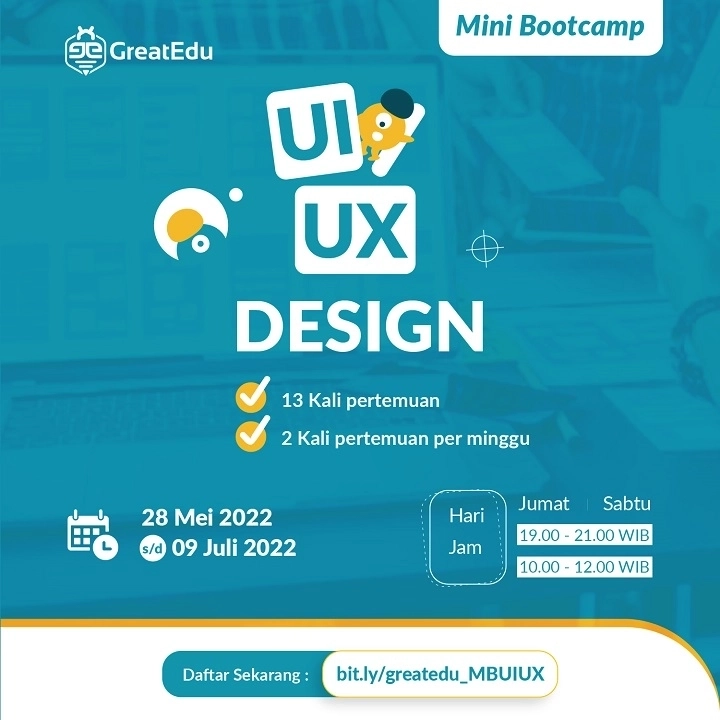 GreatEdu

Mini Bootcamp

UI
UX
DESIGN

13 Kali pertemuan
2 Kali pertemuan per minggu

28 Mei 2022
s/d 09 Juli 2022

Hari
Jam

Jumat | Sabtu
19.00 - 21.00 WIB
10.00 - 12.00 WIB

Daftar Sekarang : bit.ly/greatedu_MBUIUX